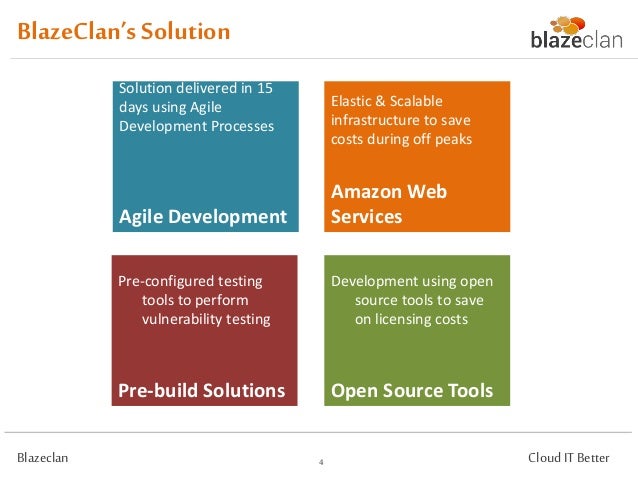 BlazeClan's Solution

blazeclan

Solution delivered in 15 days using Agile Development Processes

Agile Development

Elastic & Scalable infrastructure to save costs during off peaks

Amazon Web Services

Pre-configured testing tools to perform vulnerability testing

Pre-build Solutions

Development using open source tools to save on licensing costs

Open Source Tools

Blazeclan

4

Cloud IT Better